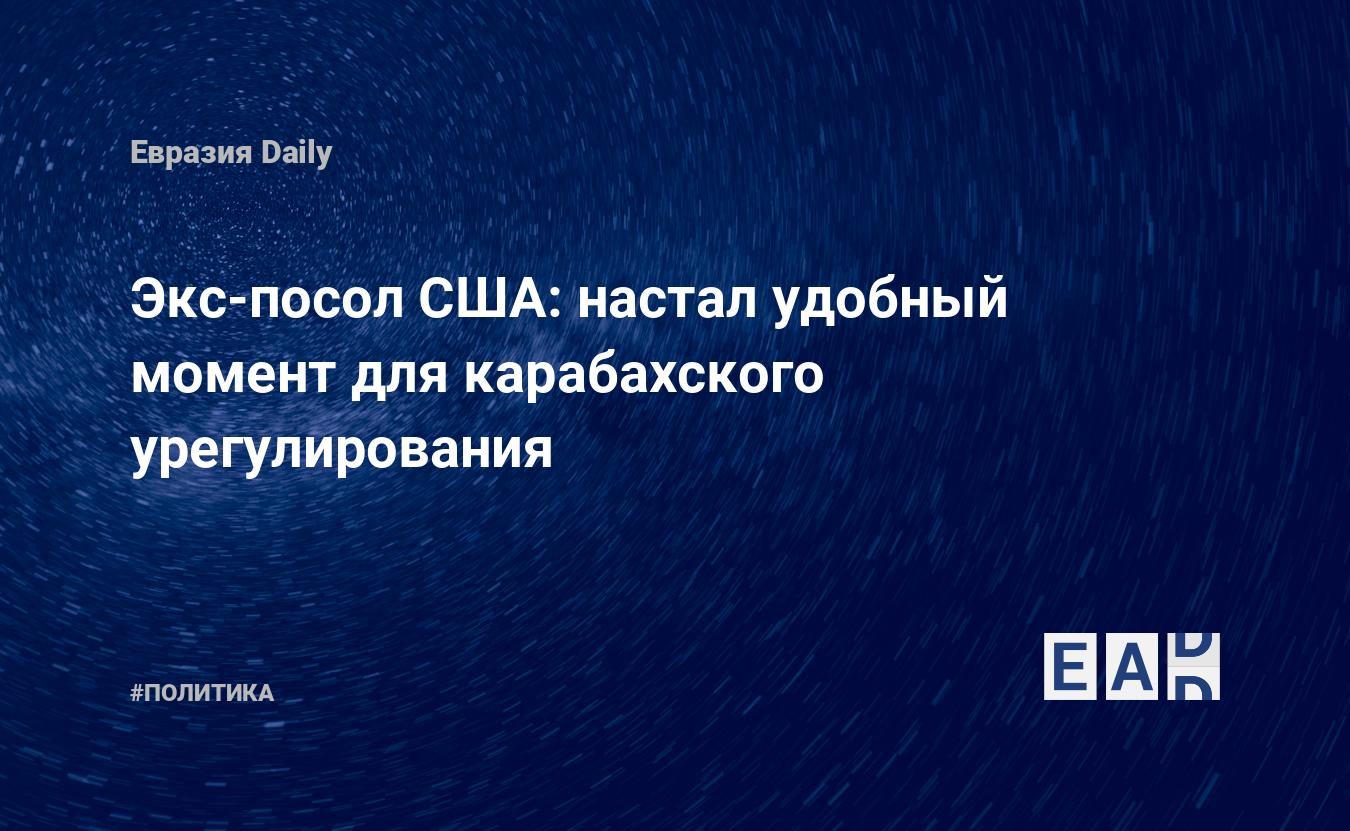 Евразия Daily

Экс-посол США: настал удобный момент для карабахского урегулирования

#ПОЛИТИКА

EAD